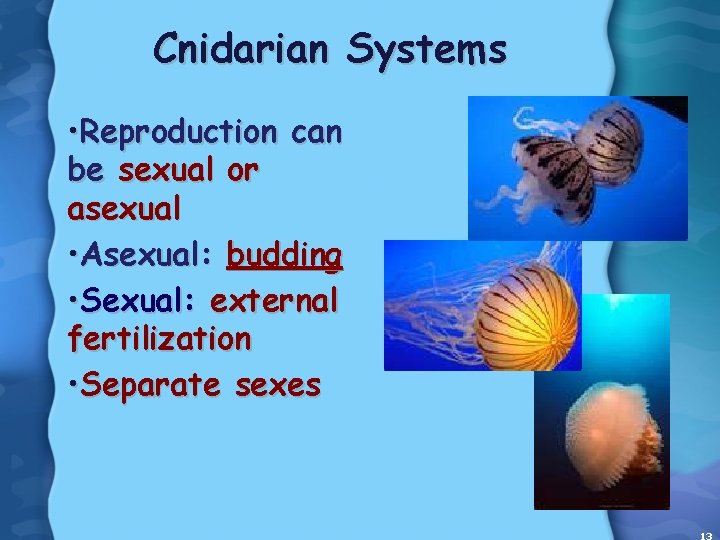 Cnidarian Systems

•Reproduction can be sexual or asexual

•Asexual: budding

•Sexual: external fertilization

•Separate sexes

13